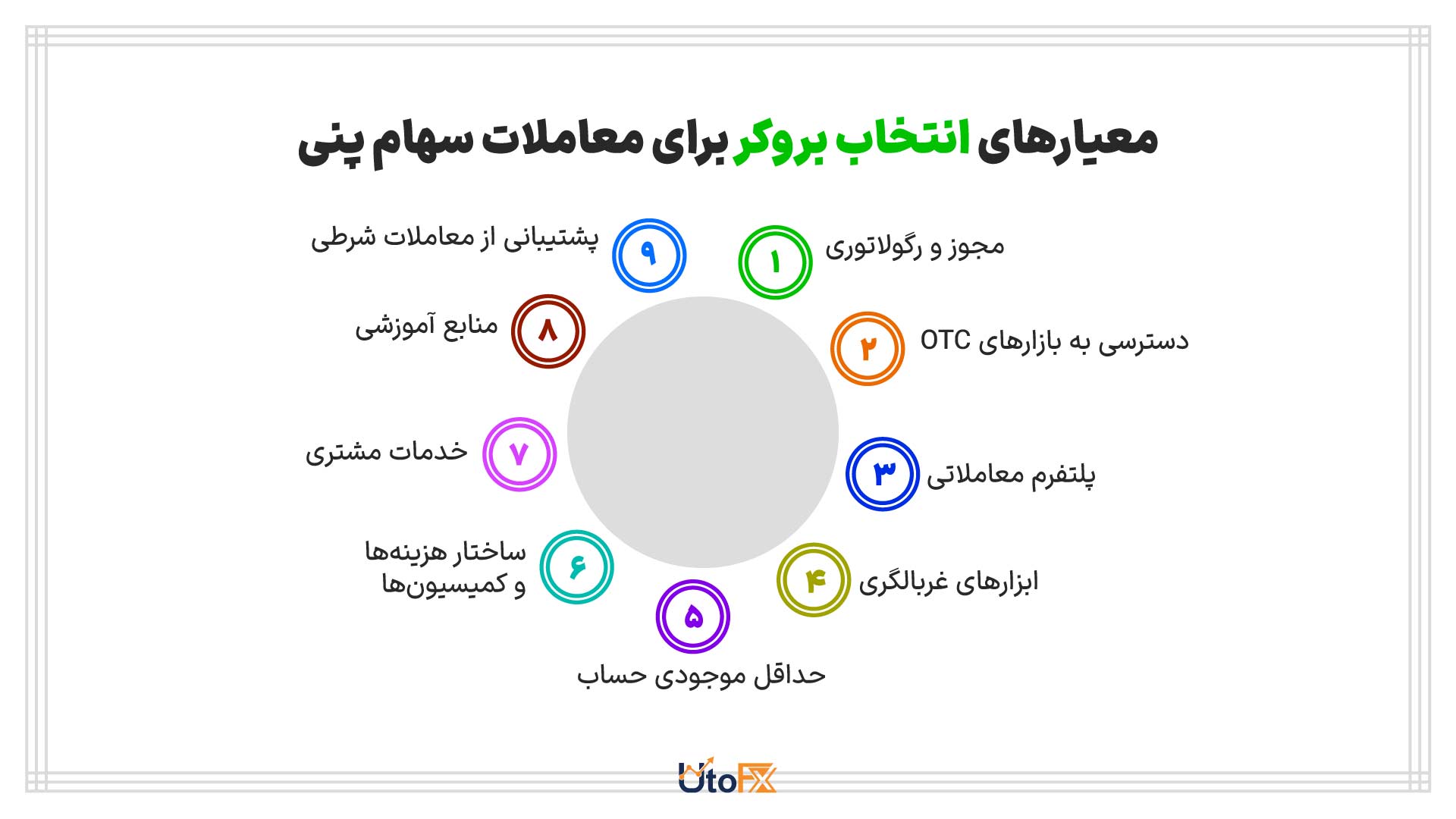 معیارهای انتخاب بروکر برای معاملات سهام پنی

۱ مجوز و رگولاتوری

۲ دسترسی به بازارهای OTC

۳ پلتفرم معاملاتی

۴ ابزارهای غربالگری

۵ حداقل موجودی حساب

۶ ساختار هزینه‌ها و کمیسیون‌ها

۷ خدمات مشتری

۸ منابع آموزشی

۹ پشتیبانی از معاملات شرطی

UtoFX